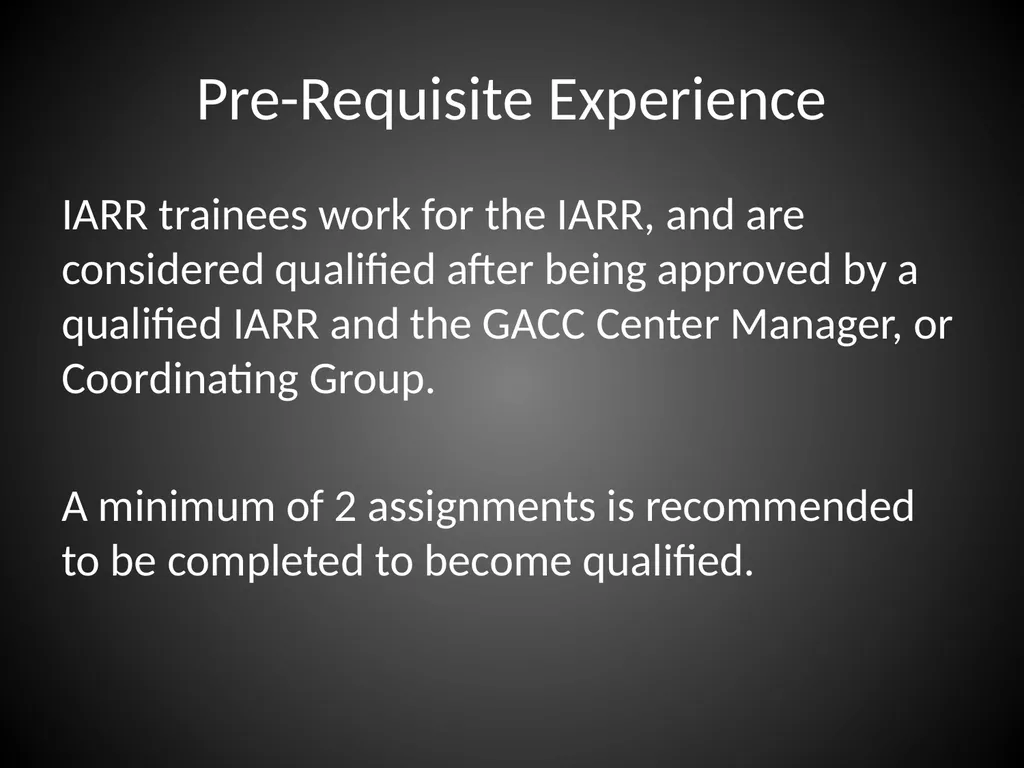 Pre-Requisite Experience

IARR trainees work for the IARR, and are considered qualified after being approved by a qualified IARR and the GACC Center Manager, or Coordinating Group.

A minimum of 2 assignments is recommended to be completed to become qualified.